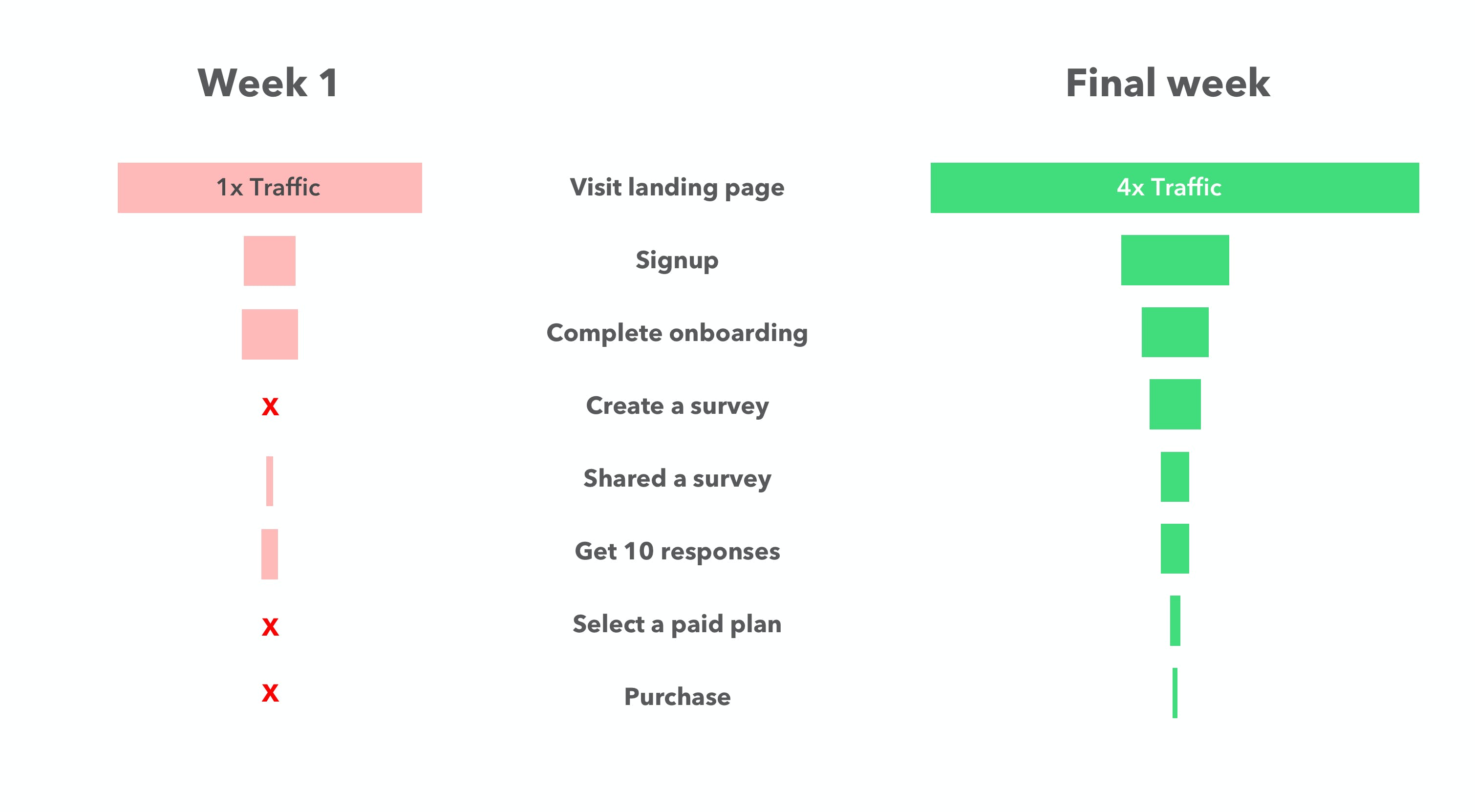 Week 1

Final week

1x Traffic

Visit landing page

4x Traffic

Signup

Complete onboarding

x

Create a survey

Shared a survey

Get 10 responses

x

Select a paid plan

x

Purchase